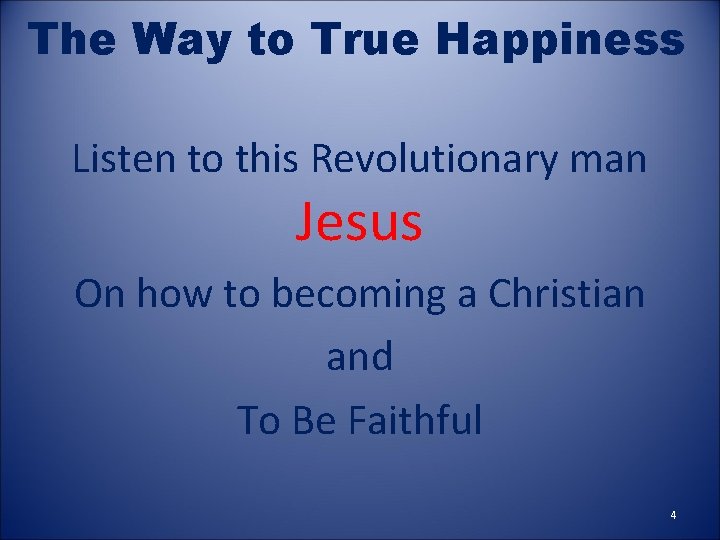 The Way to True Happiness

Listen to this Revolutionary man

Jesus

On how to becoming a Christian

and

To Be Faithful

4